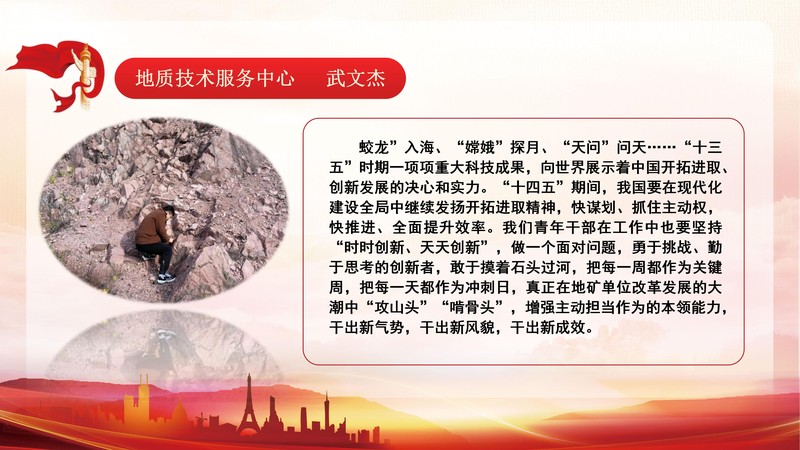 地质技术服务中心　武文杰

蛟龙”入海、“嫦娥”探月、“天问”问天……“十三五”时期一项项重大科技成果，向世界展示着中国开拓进取、创新发展的决心和实力。“十四五”期间，我国要在现代化建设全局中继续发扬开拓进取精神，快谋划、抓住主动权，快推进、全面提升效率。我们青年干部在工作中也要坚持“时时创新、天天创新”，做一个面对问题，勇于挑战、勤于思考的创新者，敢于摸着石头过河，把每一周都作为关键周，把每一天都作为冲刺日，真正在地矿单位改革发展的大潮中“攻山头”“啃骨头”，增强主动担当作为的本领能力，干出新气势，干出新风貌，干出新成效。